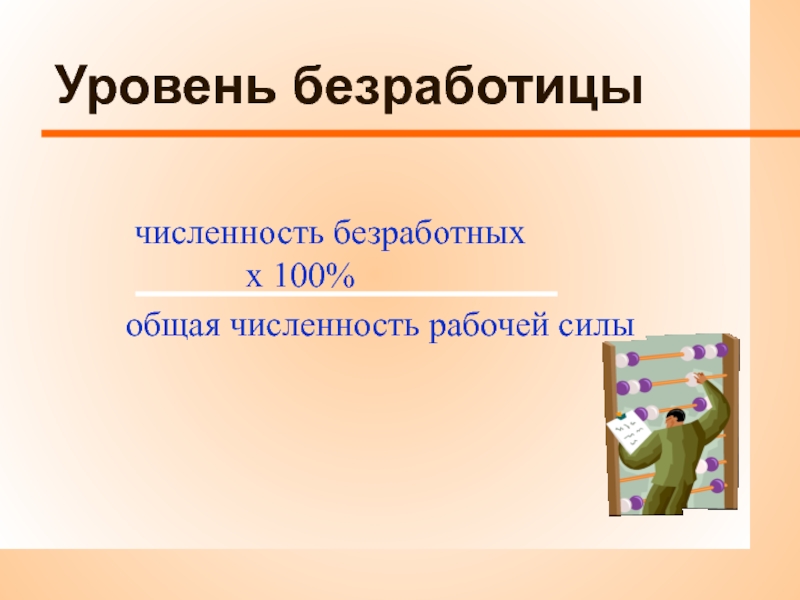 Уровень безработицы

численность безработных
х 100%
общая численность рабочей силы